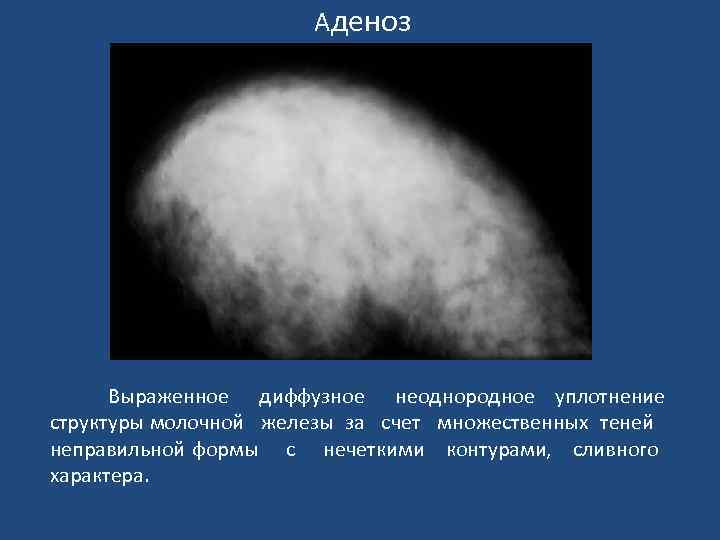 Аденоз

Выраженное диффузное неоднородное уплотнение структуры молочной железы за счет множественных теней неправильной формы с нечеткими контурами, сливного характера.